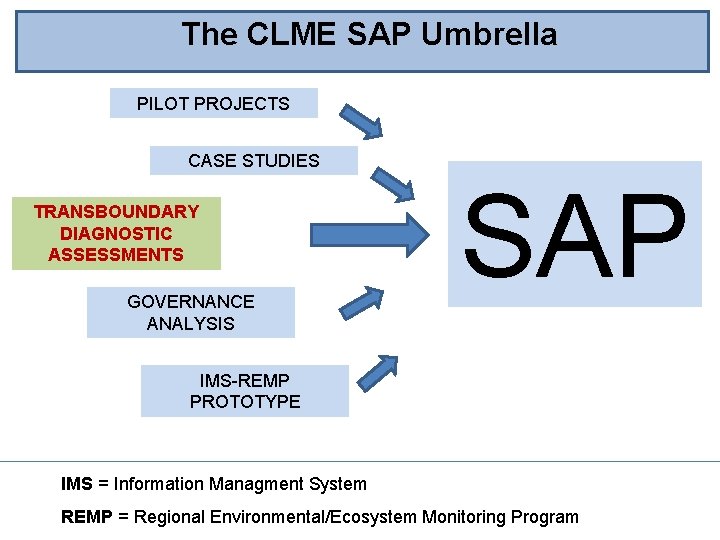 The CLME SAP Umbrella

PILOT PROJECTS

CASE STUDIES

TRANSBOUNDARY DIAGNOSTIC ASSESSMENTS

GOVERNANCE ANALYSIS

IMS-REMP PROTOTYPE

SAP

IMS = Information Managment System

REMP = Regional Environmental/Ecosystem Monitoring Program